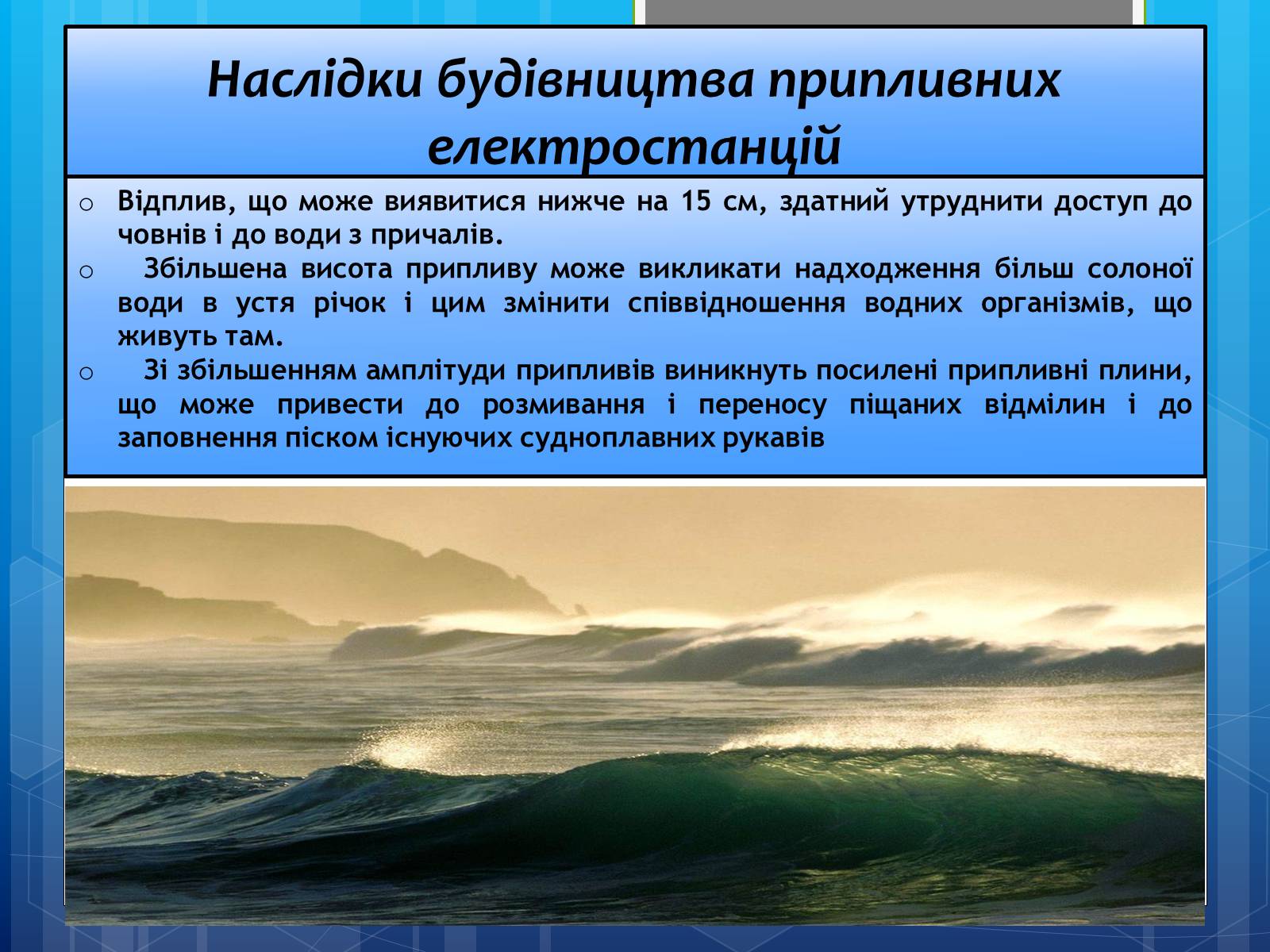 Наслідки будівництва припливних електростанцій

o Відплив, що може виявитися нижче на 15 см, здатний утруднити доступ до човнів і до води з причалів.
o Збільшена висота припливу може викликати надходження більш солоної води в устя річок і цим змінити співвідношення водних організмів, що живуть там.
o Зі збільшенням амплітуди припливів виникнуть посилені припливні плини, що може привести до розмивання і переносу піщаних відмілин і до заповнення піском існуючих судноплавних рукавів